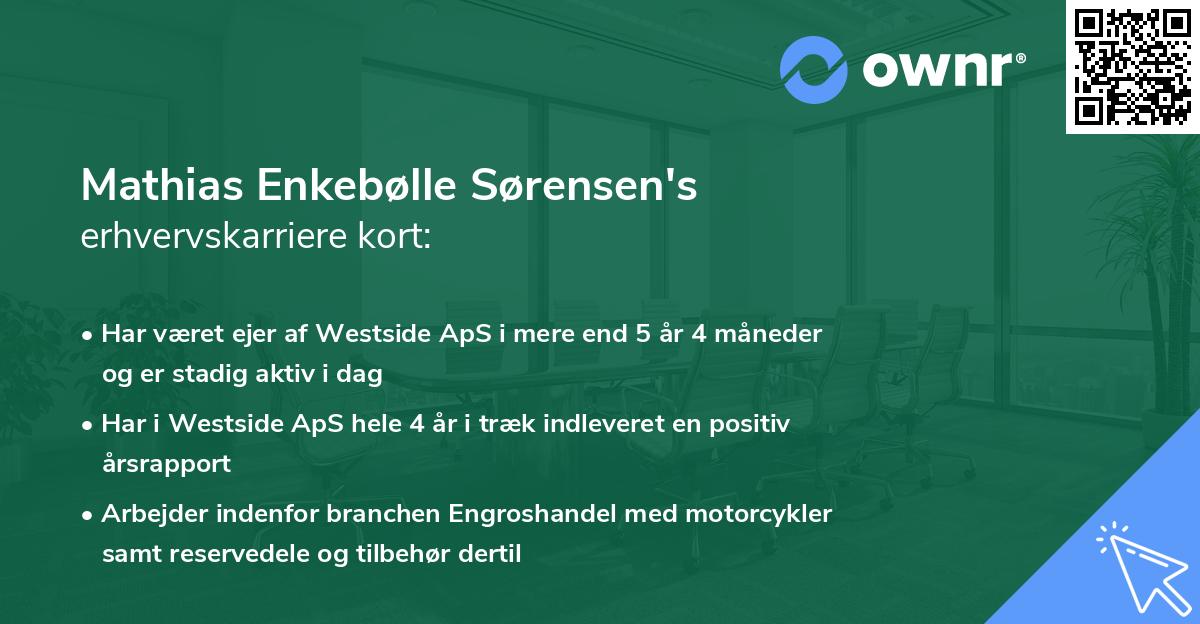 ownr®

Mathias Enkebølle Sørensen's
erhvervskarriere kort:

• Har været ejer af Westside ApS i mere end 5 år 4 måneder og er stadig aktiv i dag

• Har i Westside ApS hele 4 år i træk indleveret en positiv årsrapport

• Arbejder indenfor branchen Engroshandel med motorcykler samt reservedele og tilbehør dertil